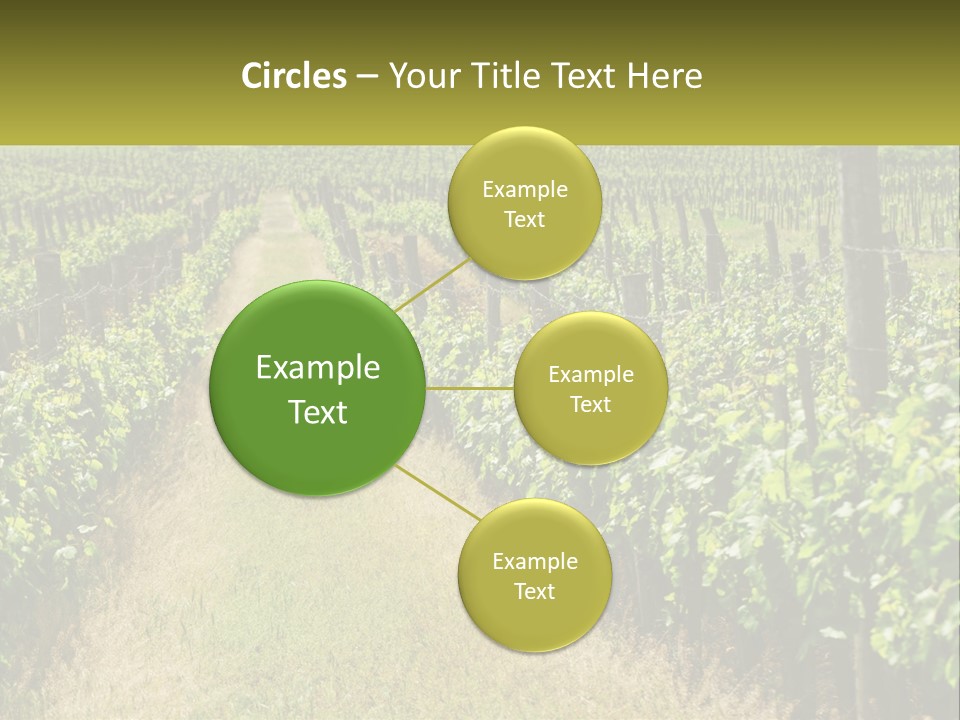 Circles – Your Title Text Here

Example Text

Example Text

Example Text

Example Text